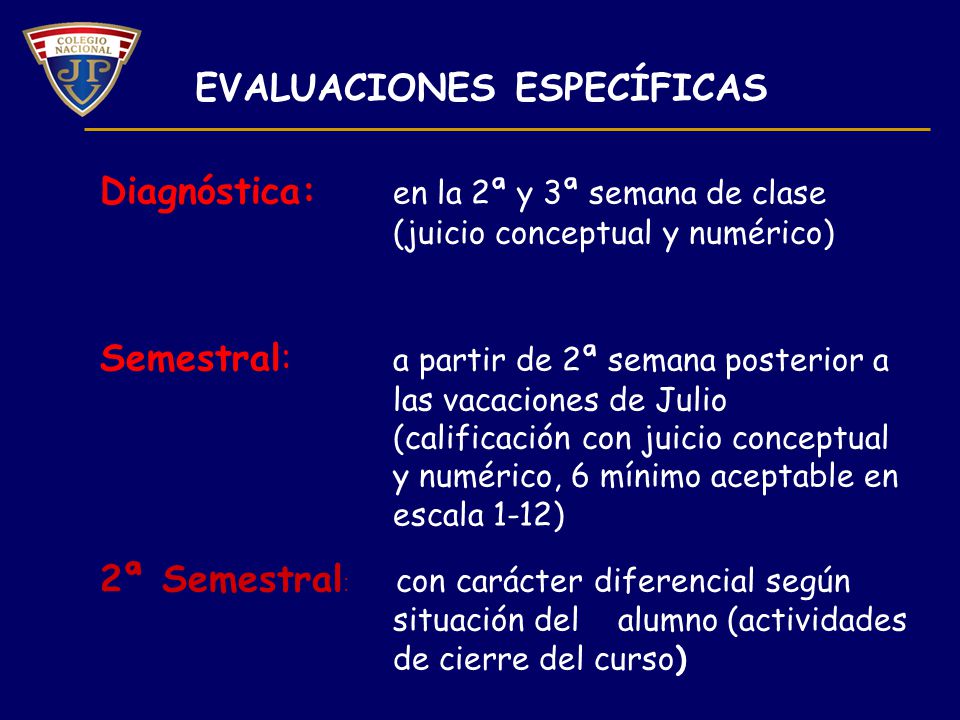 COLEGIO NACIONAL
JPV

EVALUACIONES ESPECÍFICAS

Diagnóstica: en la 2ª y 3ª semana de clase (juicio conceptual y numérico)

Semestral: a partir de 2ª semana posterior a las vacaciones de Julio (calificación con juicio conceptual y numérico, 6 mínimo aceptable en escala 1-12)

2ª Semestral: con carácter diferencial según situación del alumno (actividades de cierre del curso)